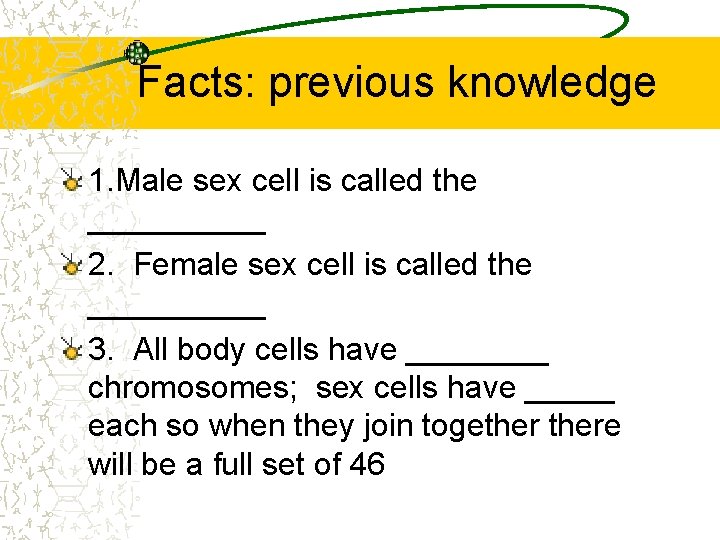 Facts: previous knowledge

1.Male sex cell is called the __________

2. Female sex cell is called the __________

3. All body cells have ________ chromosomes; sex cells have _____ each so when they join together there will be a full set of 46